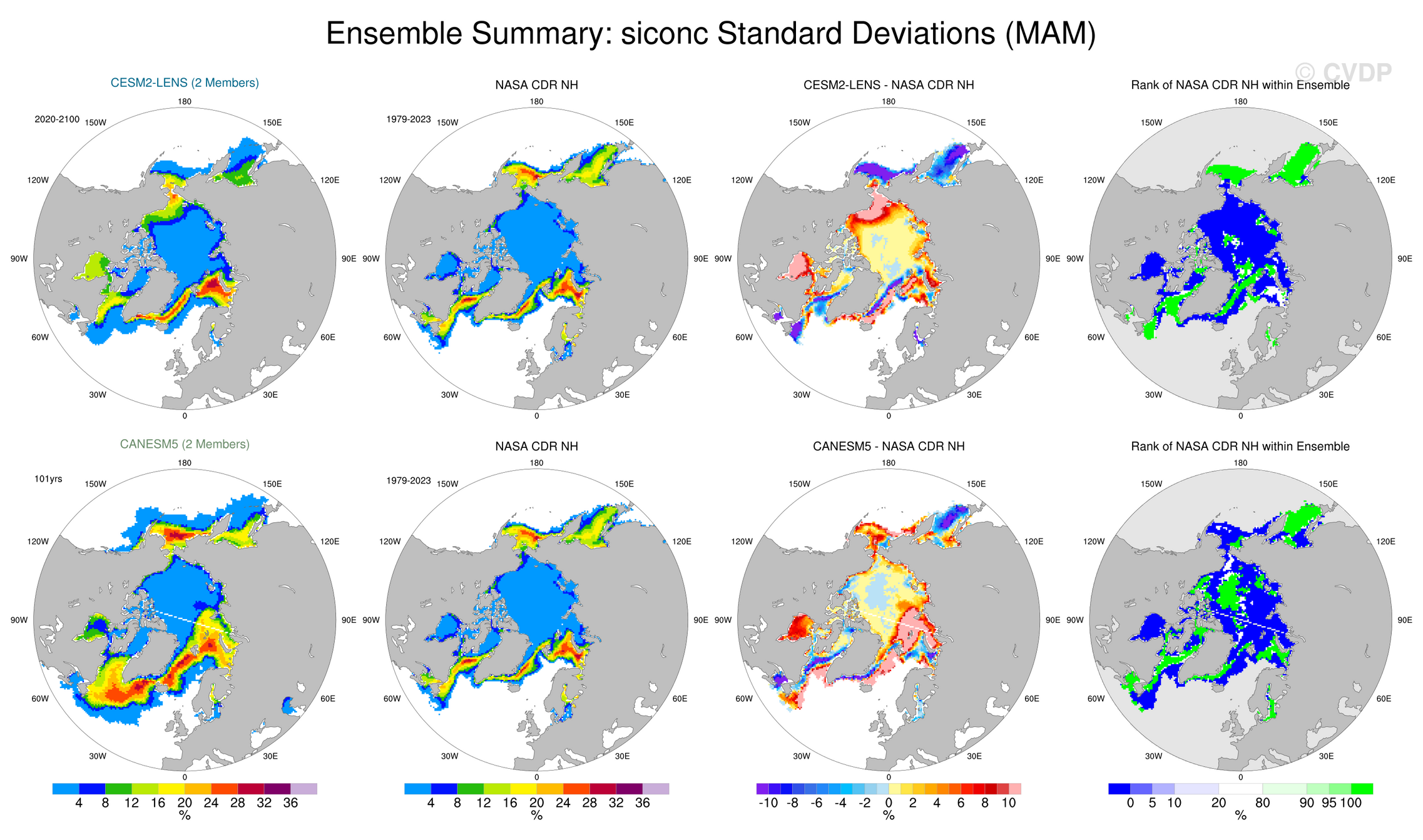 Ensemble Summary: siconc Standard Deviations (MAM)

© CVDP

CESM2-LENS (2 Members)
2020-2100
180
150W
150E
120W
120E
90W
90E
60W
60E
30W
30E
0

NASA CDR NH
1979-2023
180
150W
150E
120W
120E
90W
90E
60W
60E
30W
30E
0

CESM2-LENS - NASA CDR NH
180
150W
150E
120W
120E
90W
90E
60W
60E
30W
30E
0

Rank of NASA CDR NH within Ensemble
180
150W
150E
120W
120E
90W
90E
60W
60E
30W
30E
0

CANESM5 (2 Members)
101yrs
180
150W
150E
120W
120E
90W
90E
60W
60E
30W
30E
0

NASA CDR NH
1979-2023
180
150W
150E
120W
120E
90W
90E
60W
60E
30W
30E
0

CANESM5 - NASA CDR NH
180
150W
150E
120W
120E
90W
90E
60W
60E
30W
30E
0

Rank of NASA CDR NH within Ensemble
180
150W
150E
120W
120E
90W
90E
60W
60E
30W
30E
0

4 8 12 16 20 24 28 32 36
%

4 8 12 16 20 24 28 32 36
%

-10 -8 -6 -4 -2 0 2 4 6 8 10
%

0 5 10 20 80 90 95 100
%